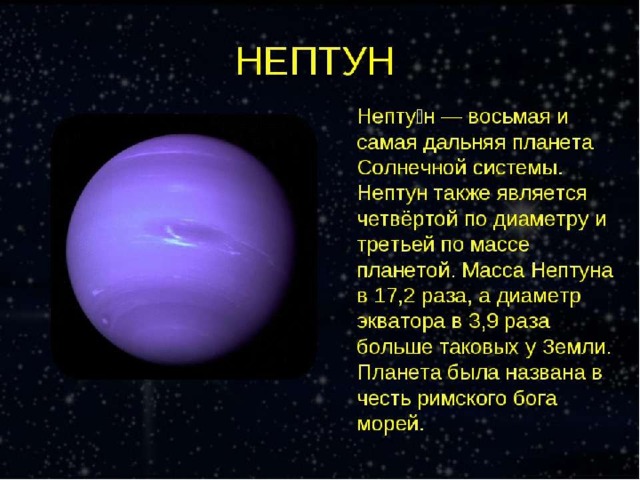 НЕПТУН

Непту́н — восьмая и самая дальняя планета Солнечной системы. Нептун также является четвёртой по диаметру и третьей по массе планетой. Масса Нептуна в 17,2 раза, а диаметр экватора в 3,9 раза больше таковых у Земли. Планета была названа в честь римского бога морей.